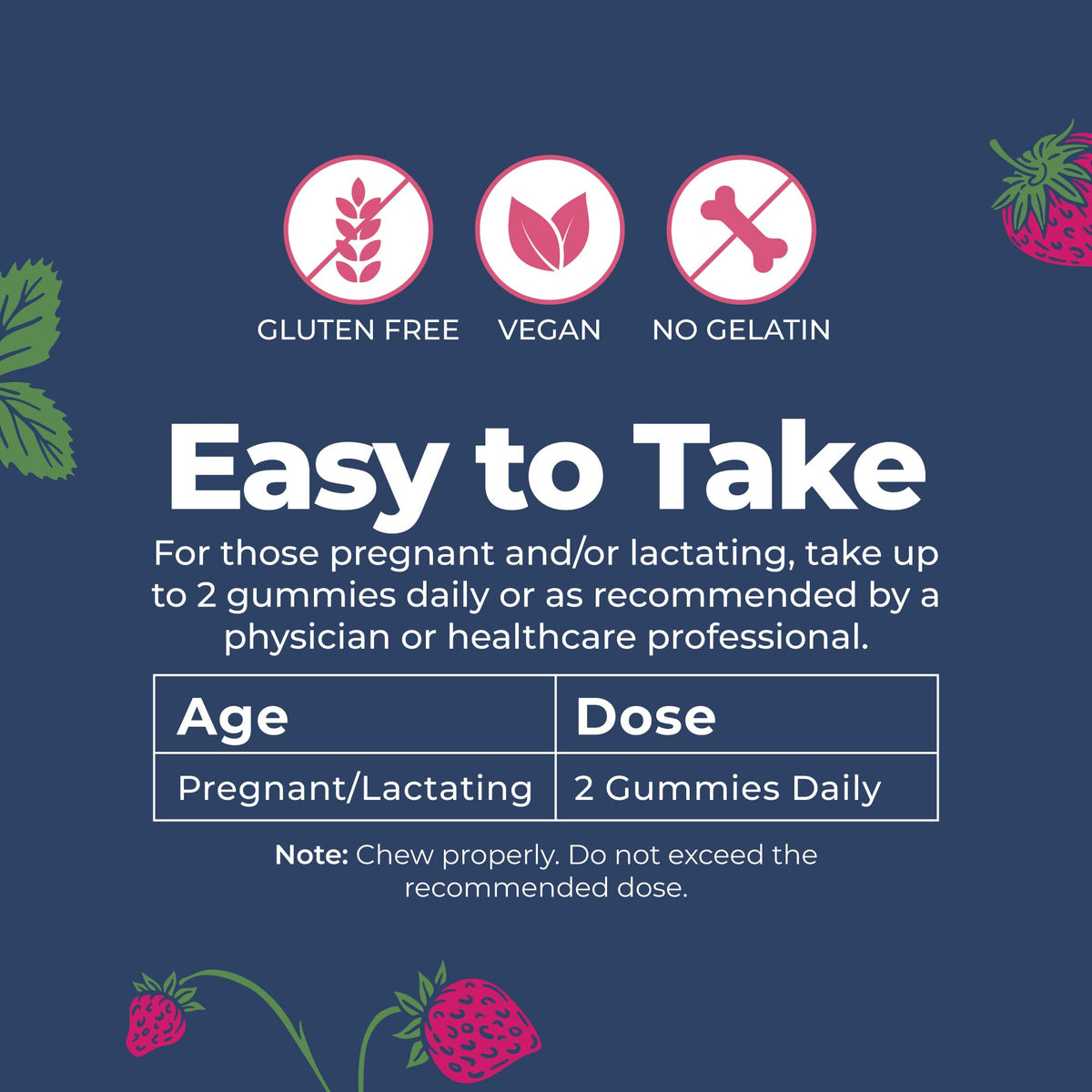 GLUTEN FREE VEGAN NO GELATIN

Easy to Take

For those pregnant and/or lactating, take up to 2 gummies daily or as recommended by a physician or healthcare professional.

| Age | Dose |
|---|---|
| Pregnant/Lactating | 2 Gummies Daily |

Note: Chew properly. Do not exceed the recommended dose.